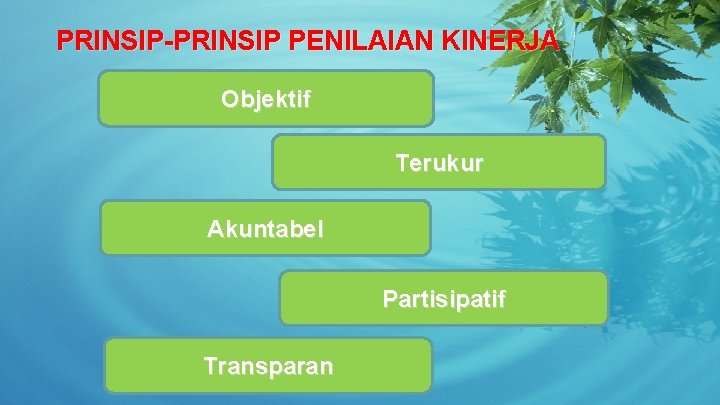 PRINSIP-PRINSIP PENILAIAN KINERJA

Objektif

Terukur

Akuntabel

Partisipatif

Transparan